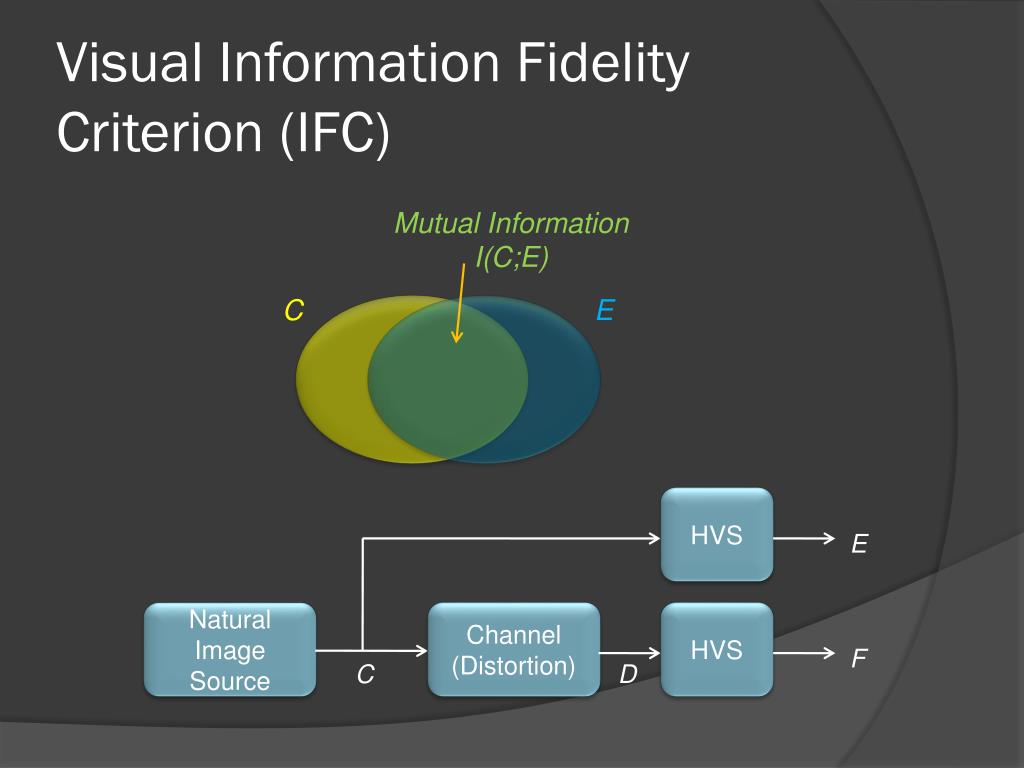 Visual Information Fidelity Criterion (IFC)

Mutual Information
I(C;E)

C

E

HVS

E

Natural Image Source

C

Channel (Distortion)

D

HVS

F